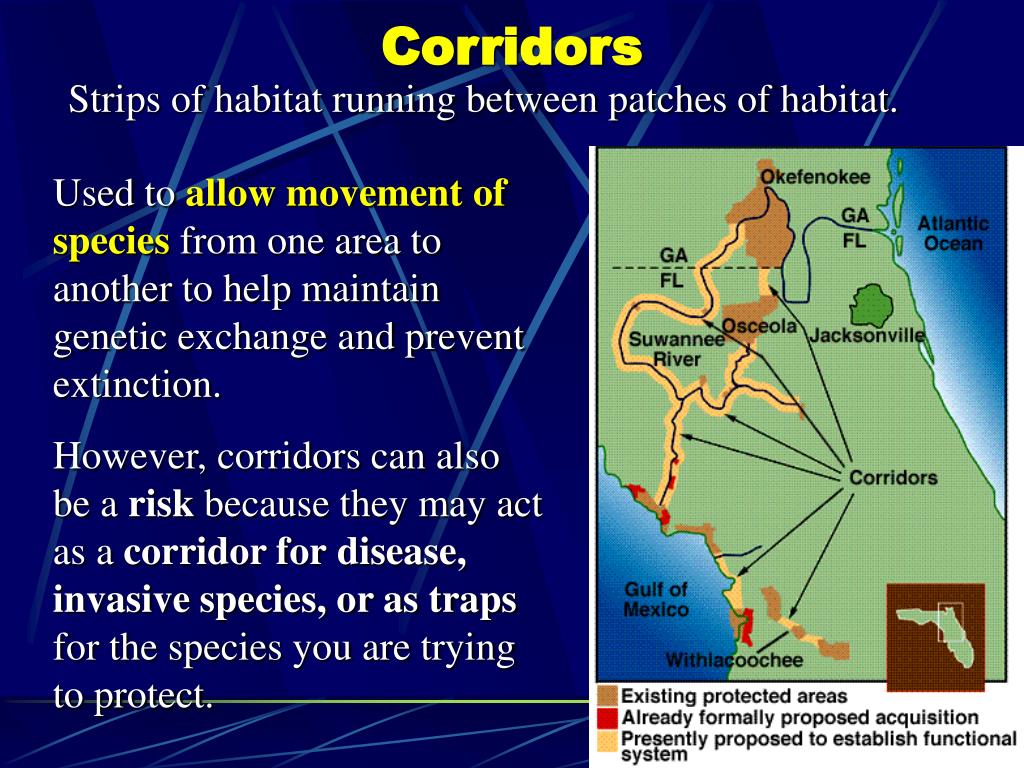 Corridors

Strips of habitat running between patches of habitat.

Used to allow movement of species from one area to another to help maintain genetic exchange and prevent extinction.

However, corridors can also be a risk because they may act as a corridor for disease, invasive species, or as traps for the species you are trying to protect.

Okefenokee

GA
FL

Atlantic Ocean

GA
FL

Osceola

Jacksonville

Suwannee River

Corridors

Gulf of Mexico

Withlacoochee

Existing protected areas
Already formally proposed acquisition
Presently proposed to establish functional system